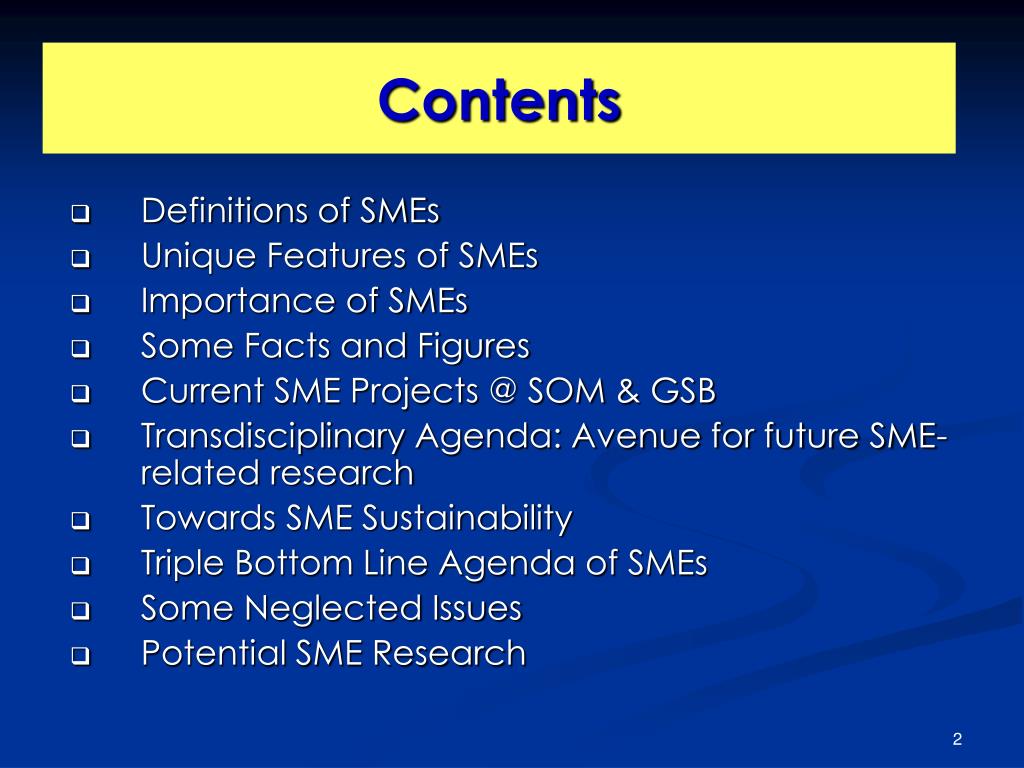 Contents

❑ Definitions of SMEs
❑ Unique Features of SMEs
❑ Importance of SMEs
❑ Some Facts and Figures
❑ Current SME Projects @ SOM & GSB
❑ Transdisciplinary Agenda: Avenue for future SME-related research
❑ Towards SME Sustainability
❑ Triple Bottom Line Agenda of SMEs
❑ Some Neglected Issues
❑ Potential SME Research

2